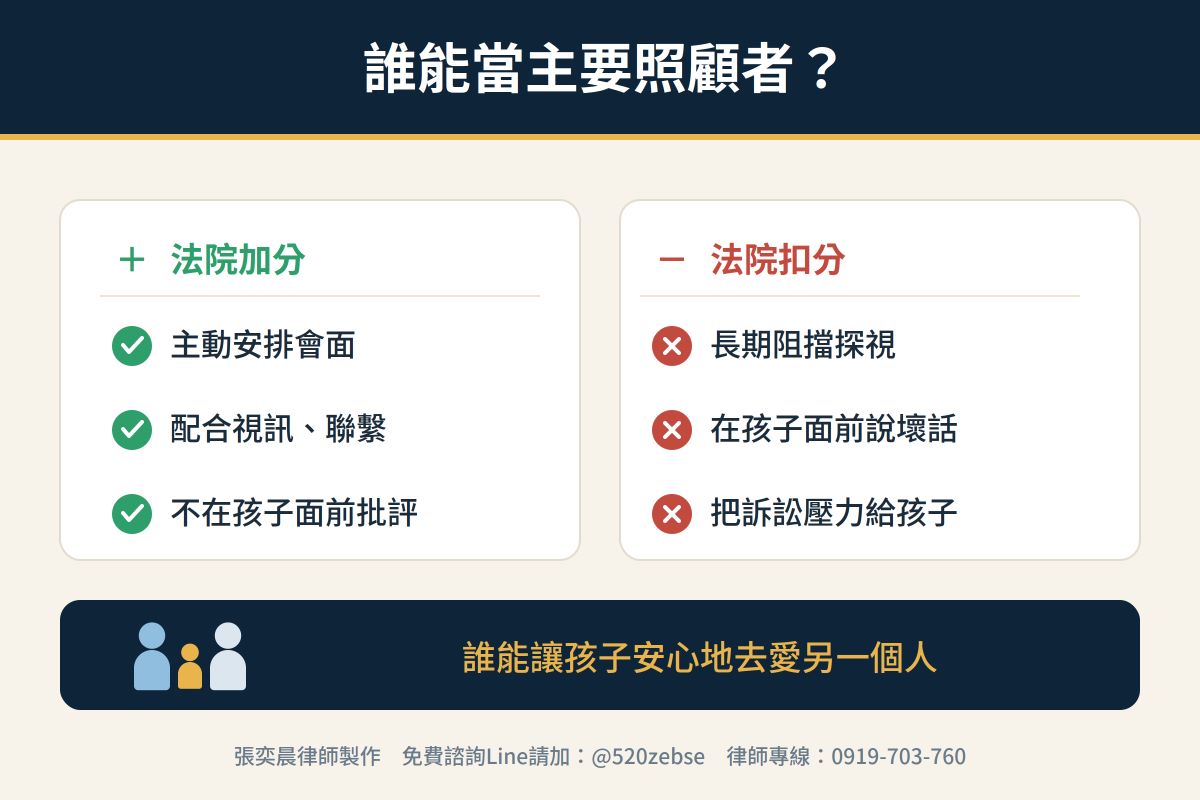 誰能當主要照顧者？

＋ 法院加分

主動安排會面

配合視訊、聯繫

不在孩子面前批評

－ 法院扣分

長期阻擋探視

在孩子面前說壞話

把訴訟壓力給孩子

誰能讓孩子安心地去愛另一個人

張奕晨律師製作　免費諮詢Line請加：@520zebse　律師專線：0919-703-760